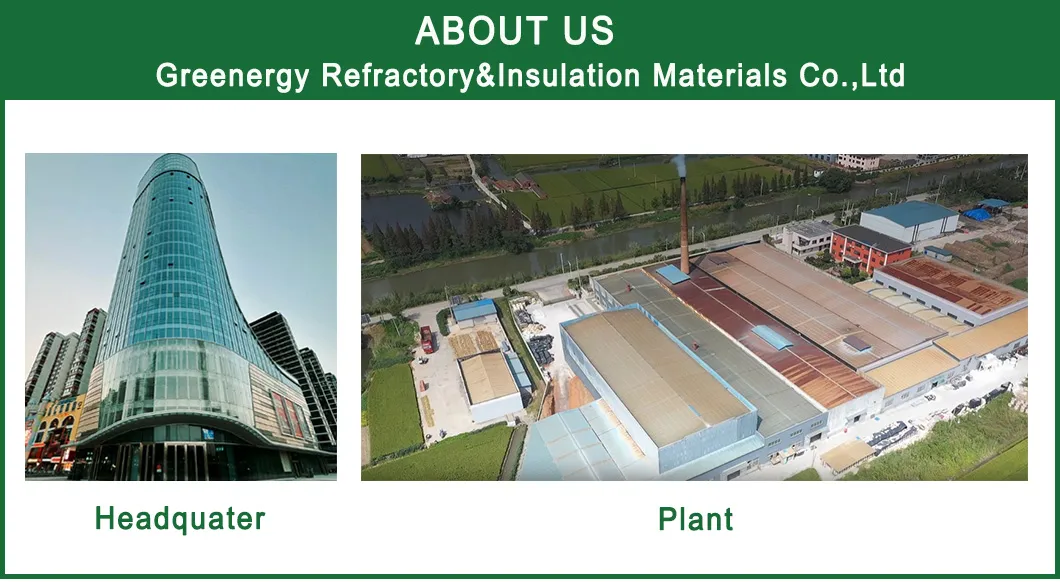 ABOUT US
Greenergy Refractory&Insulation Materials Co.,Ltd

Headquater

Plant